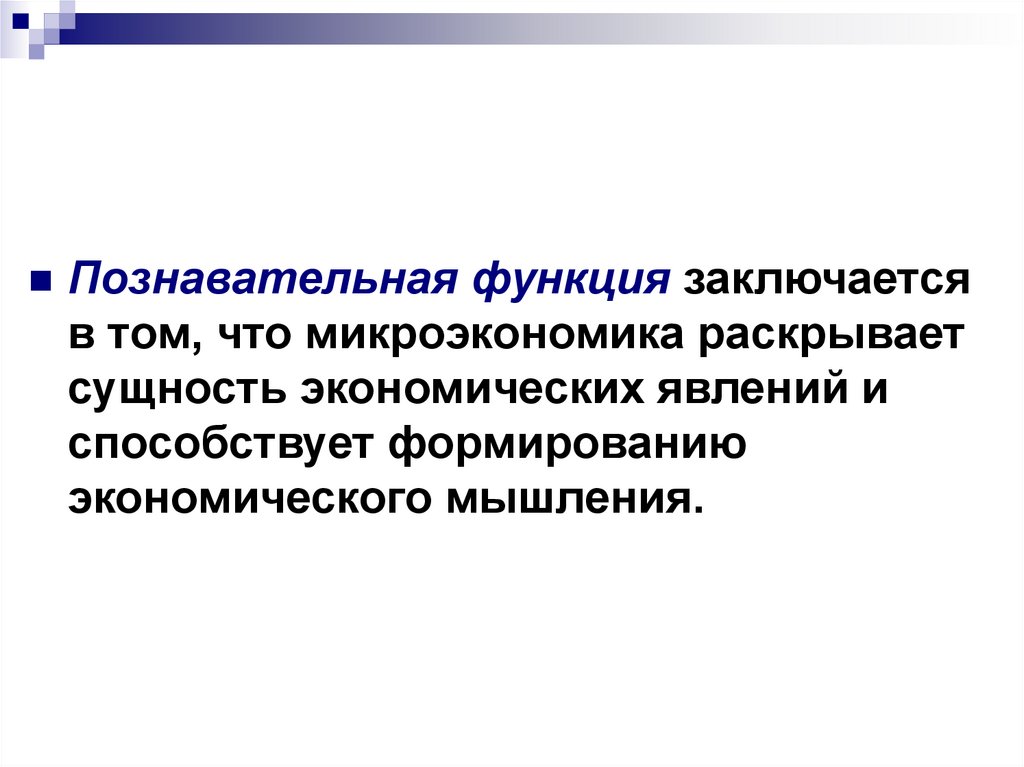 Познавательная функция заключается в том, что микроэкономика раскрывает сущность экономических явлений и способствует формированию экономического мышления.